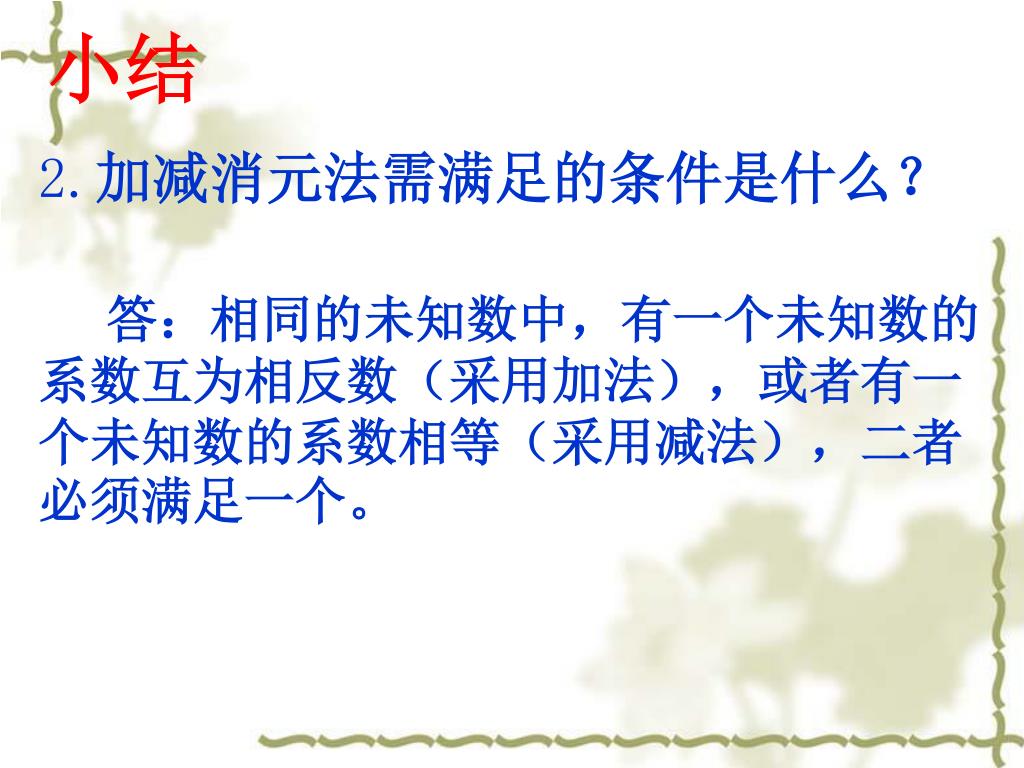 小结

2.加减消元法需满足的条件是什么？

答：相同的未知数中，有一个未知数的系数互为相反数（采用加法），或者有一个未知数的系数相等（采用减法），二者必须满足一个。